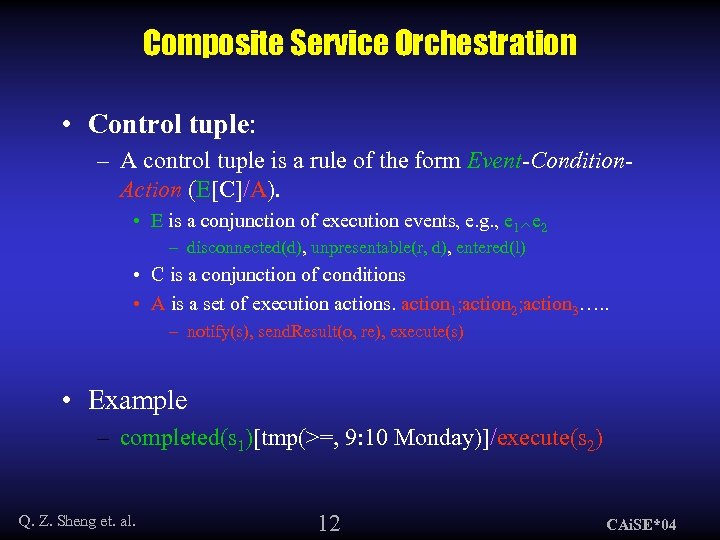 Composite Service Orchestration

• Control tuple:

– A control tuple is a rule of the form Event-Condition-Action (E[C]/A).

• E is a conjunction of execution events, e.g., $e_1 \wedge e_2$

– disconnected(d), unpresentable(r, d), entered(l)

• C is a conjunction of conditions

• A is a set of execution actions. $action_1;action_2;action_3$…..

– notify(s), sendResult(o, re), execute(s)

• Example

– completed($s_1$)[tmp(>=, 9:10 Monday)]/execute($s_2$)

Q. Z. Sheng et. al.

12

CAiSE*04